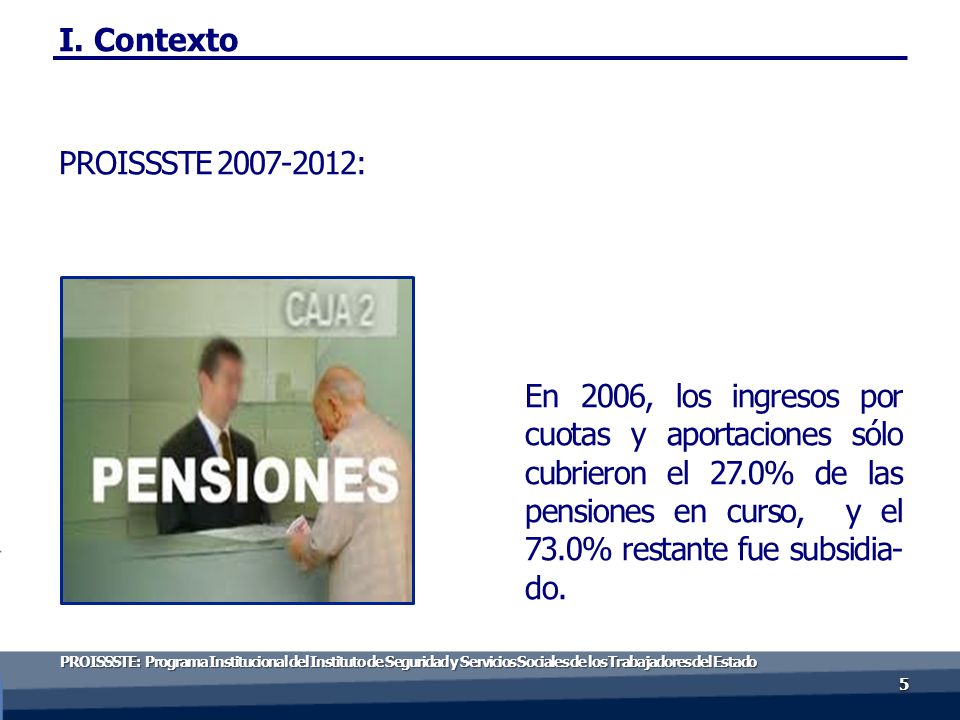 I. Contexto

PROISSSTE 2007-2012:

CAJA 2

PENSIONES

En 2006, los ingresos por cuotas y aportaciones sólo cubrieron el 27.0% de las pensiones en curso, y el 73.0% restante fue subsidiado.

PROISSSTE: Programa Institucional del Instituto de Seguridad y Servicios Sociales de los Trabajadores del Estado

5